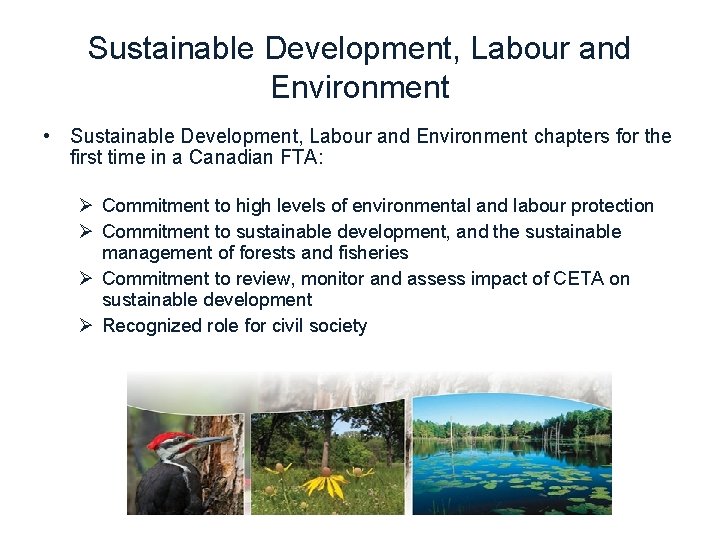 Sustainable Development, Labour and Environment

• Sustainable Development, Labour and Environment chapters for the first time in a Canadian FTA:

➢ Commitment to high levels of environmental and labour protection
➢ Commitment to sustainable development, and the sustainable management of forests and fisheries
➢ Commitment to review, monitor and assess impact of CETA on sustainable development
➢ Recognized role for civil society